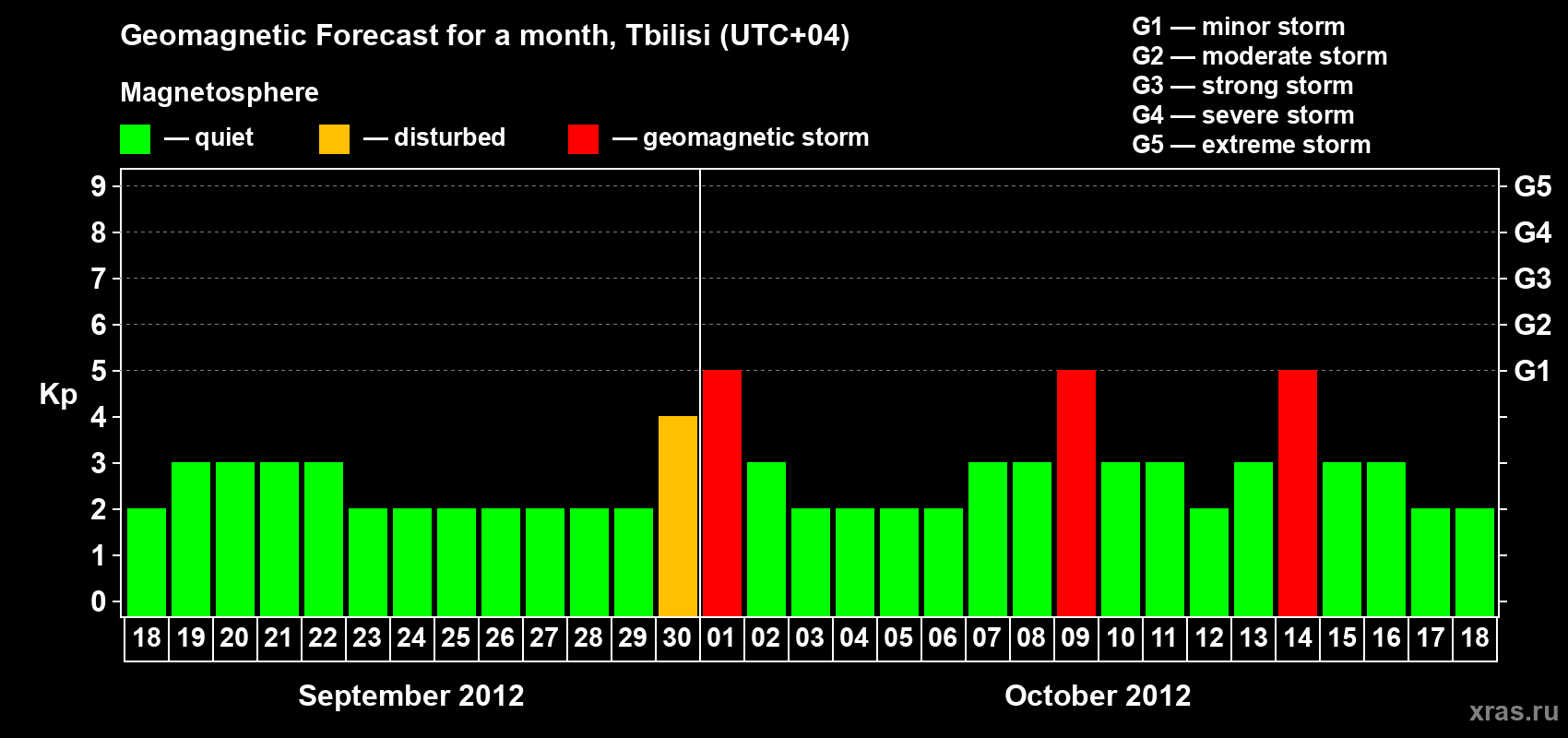 Geomagnetic Forecast for a month, Tbilisi (UTC+04)

Magnetosphere

— quiet — disturbed — geomagnetic storm

G1 — minor storm
G2 — moderate storm
G3 — strong storm
G4 — severe storm
G5 — extreme storm

Kp

9
8
7
6
5
4
3
2
1
0

G5
G4
G3
G2
G1

18 19 20 21 22 23 24 25 26 27 28 29 30 01 02 03 04 05 06 07 08 09 10 11 12 13 14 15 16 17 18

September 2012

October 2012

xras.ru